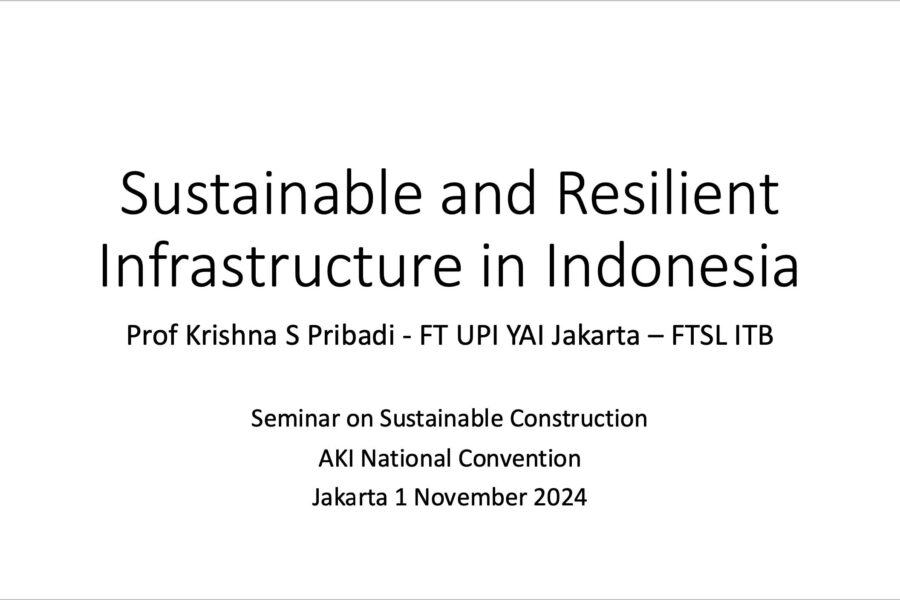 Sustainable and Resilient Infrastructure in Indonesia

Prof Krishna S Pribadi - FT UPI YAI Jakarta – FTSL ITB

Seminar on Sustainable Construction
AKI National Convention
Jakarta 1 November 2024